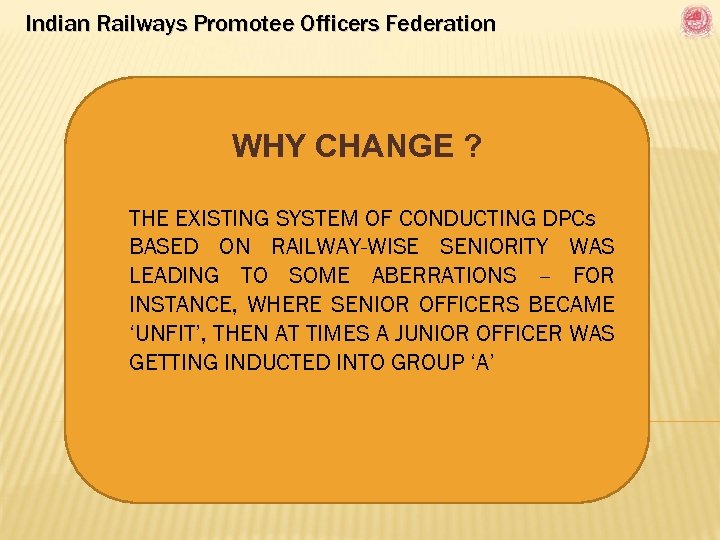 Indian Railways Promotee Officers Federation

WHY CHANGE ?

THE EXISTING SYSTEM OF CONDUCTING DPCs BASED ON RAILWAY-WISE SENIORITY WAS LEADING TO SOME ABERRATIONS – FOR INSTANCE, WHERE SENIOR OFFICERS BECAME ‘UNFIT’, THEN AT TIMES A JUNIOR OFFICER WAS GETTING INDUCTED INTO GROUP ‘A’